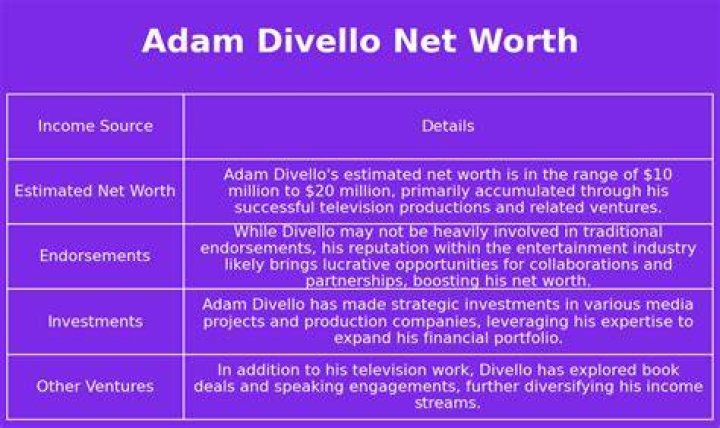 Adam Divello Net Worth

| Income Source | Details |
|---|---|
| Estimated Net Worth | Adam Divello's estimated net worth is in the range of \$10 million to \$20 million, primarily accumulated through his successful television productions and related ventures. |
| Endorsements | While Divello may not be heavily involved in traditional endorsements, his reputation within the entertainment industry likely brings lucrative opportunities for collaborations and partnerships, boosting his net worth. |
| Investments | Adam Divello has made strategic investments in various media projects and production companies, leveraging his expertise to expand his financial portfolio. |
| Other Ventures | In addition to his television work, Divello has explored book deals and speaking engagements, further diversifying his income streams. |